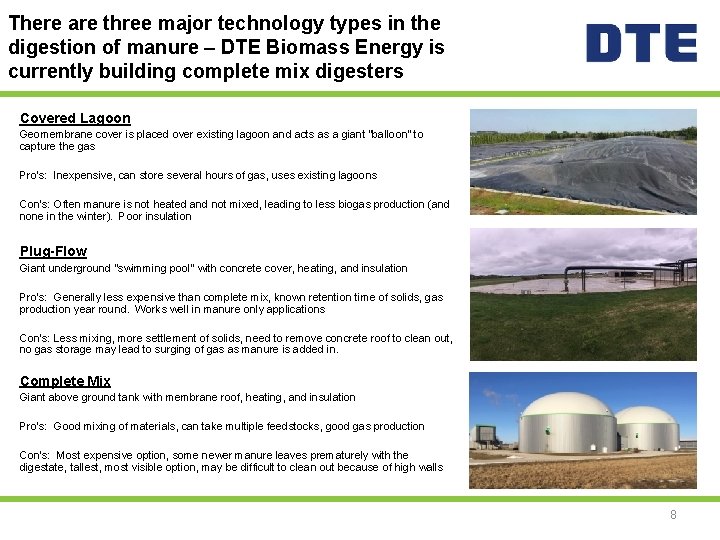 There are three major technology types in the digestion of manure – DTE Biomass Energy is currently building complete mix digesters

DTE

Covered Lagoon
Geomembrane cover is placed over existing lagoon and acts as a giant "balloon" to capture the gas

Pro's: Inexpensive, can store several hours of gas, uses existing lagoons

Con's: Often manure is not heated and not mixed, leading to less biogas production (and none in the winter). Poor insulation

Plug-Flow
Giant underground "swimming pool" with concrete cover, heating, and insulation

Pro's: Generally less expensive than complete mix, known retention time of solids, gas production year round. Works well in manure only applications

Con's: Less mixing, more settlement of solids, need to remove concrete roof to clean out, no gas storage may lead to surging of gas as manure is added in.

Complete Mix
Giant above ground tank with membrane roof, heating, and insulation

Pro's: Good mixing of materials, can take multiple feedstocks, good gas production

Con's: Most expensive option, some newer manure leaves prematurely with the digestate, tallest, most visible option, may be difficult to clean out because of high walls

8